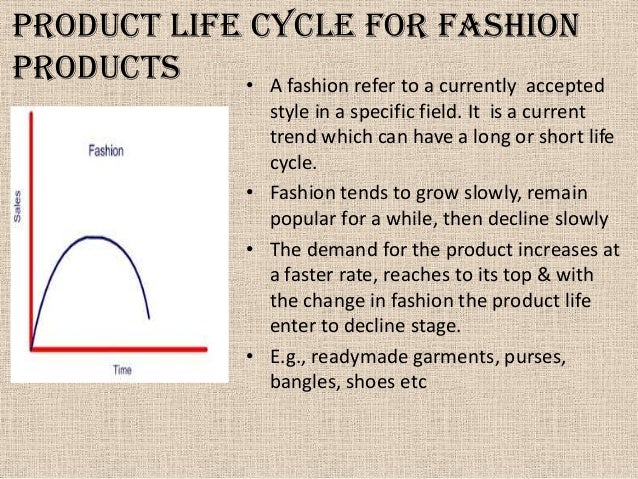 PRODUCT LIFE CYCLE FOR FASHION PRODUCTS

Fashion

Sales

Time

• A fashion refer to a currently accepted style in a specific field. It is a current trend which can have a long or short life cycle.

• Fashion tends to grow slowly, remain popular for a while, then decline slowly

• The demand for the product increases at a faster rate, reaches to its top & with the change in fashion the product life enter to decline stage.

• E.g., readymade garments, purses, bangles, shoes etc